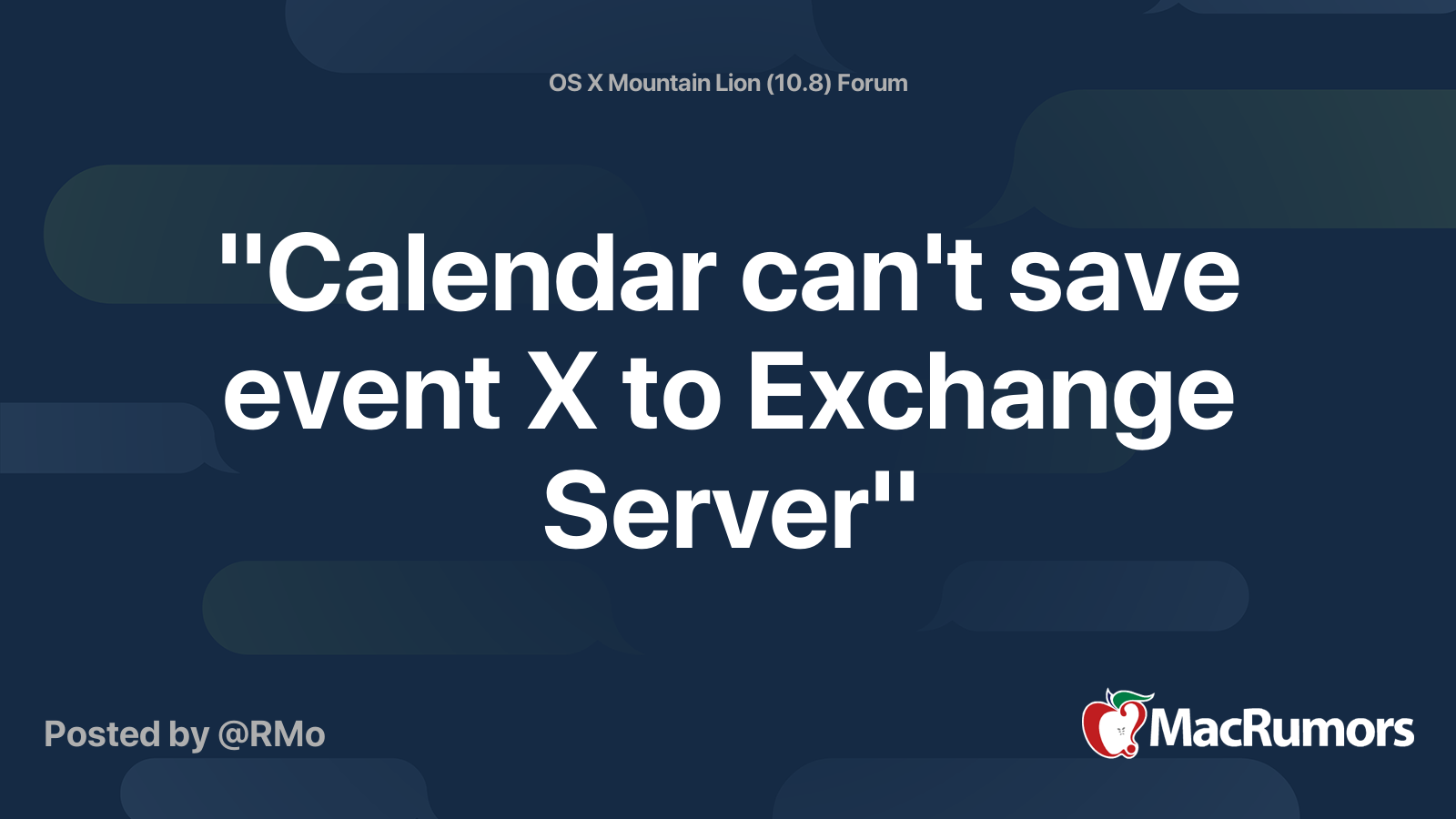 OS X Mountain Lion (10.8) Forum

"Calendar can't save event X to Exchange Server"

Posted by @RMo

MacRumors